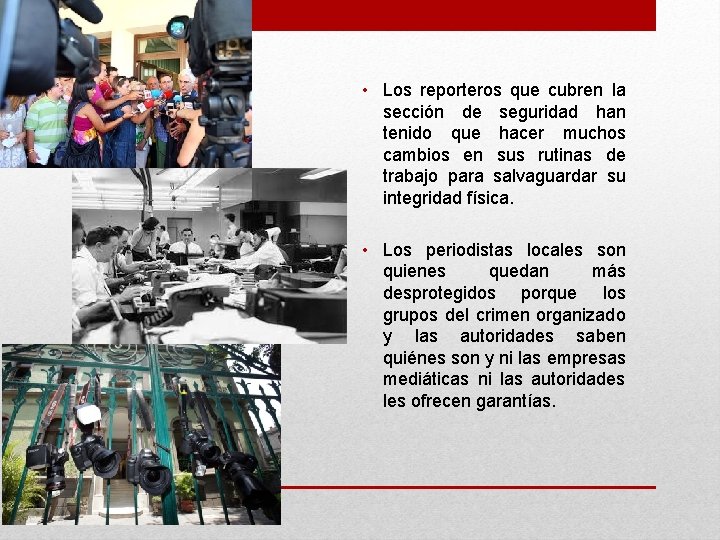 • Los reporteros que cubren la sección de seguridad han tenido que hacer muchos cambios en sus rutinas de trabajo para salvaguardar su integridad física.

• Los periodistas locales son quienes quedan más desprotegidos porque los grupos del crimen organizado y las autoridades saben quiénes son y ni las empresas mediáticas ni las autoridades les ofrecen garantías.